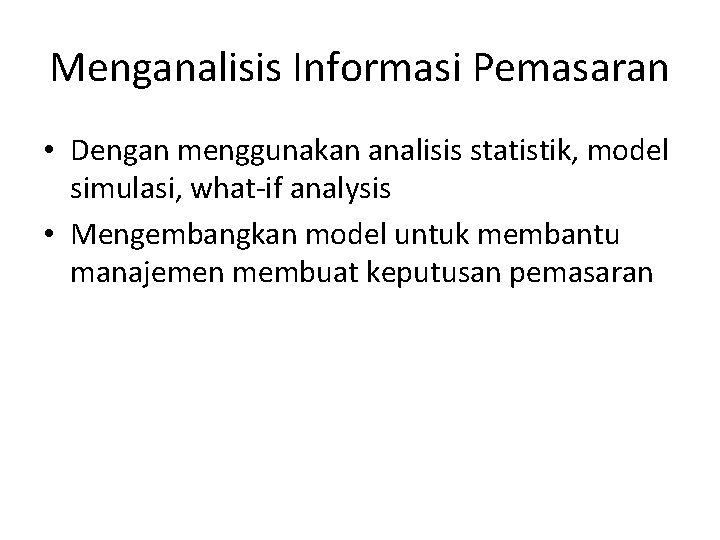 Menganalisis Informasi Pemasaran

• Dengan menggunakan analisis statistik, model simulasi, what-if analysis

• Mengembangkan model untuk membantu manajemen membuat keputusan pemasaran